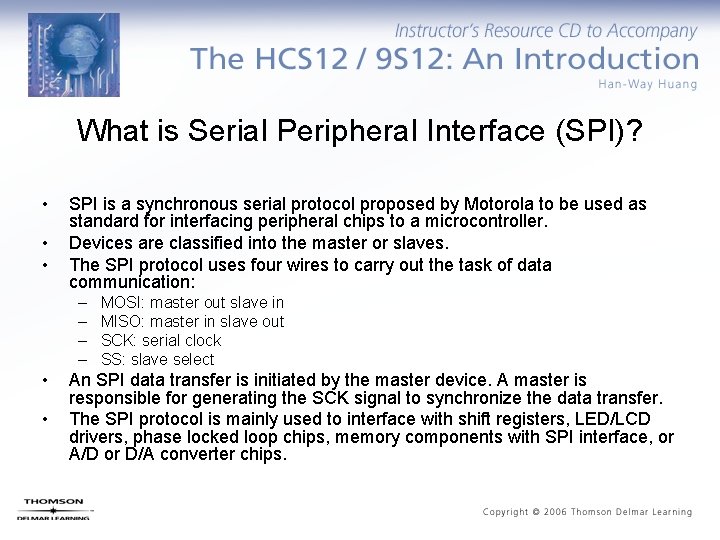 Instructor's Resource CD to Accompany
The HCS12 / 9S12: An Introduction
Han-Way Huang

What is Serial Peripheral Interface (SPI)?

• SPI is a synchronous serial protocol proposed by Motorola to be used as standard for interfacing peripheral chips to a microcontroller.
• Devices are classified into the master or slaves.
• The SPI protocol uses four wires to carry out the task of data communication:
– MOSI: master out slave in
– MISO: master in slave out
– SCK: serial clock
– SS: slave select
• An SPI data transfer is initiated by the master device. A master is responsible for generating the SCK signal to synchronize the data transfer.
• The SPI protocol is mainly used to interface with shift registers, LED/LCD drivers, phase locked loop chips, memory components with SPI interface, or A/D or D/A converter chips.

THOMSON
DELMAR LEARNING

Copyright © 2006 Thomson Delmar Learning